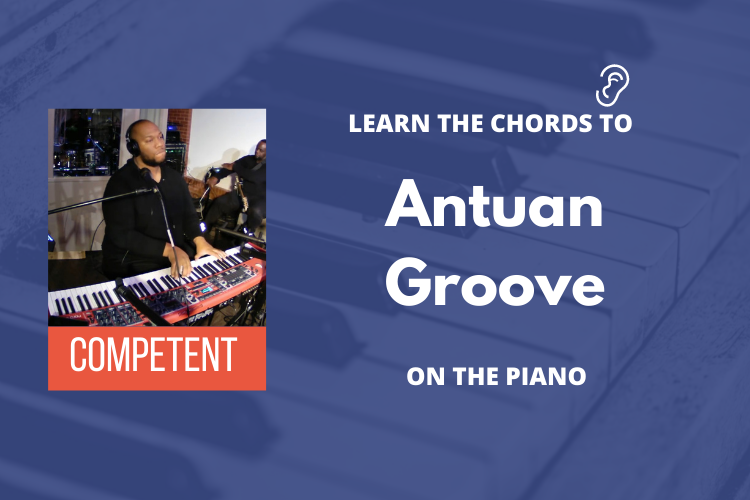 COMPETENT

LEARN THE CHORDS TO

Antuan Groove

ON THE PIANO